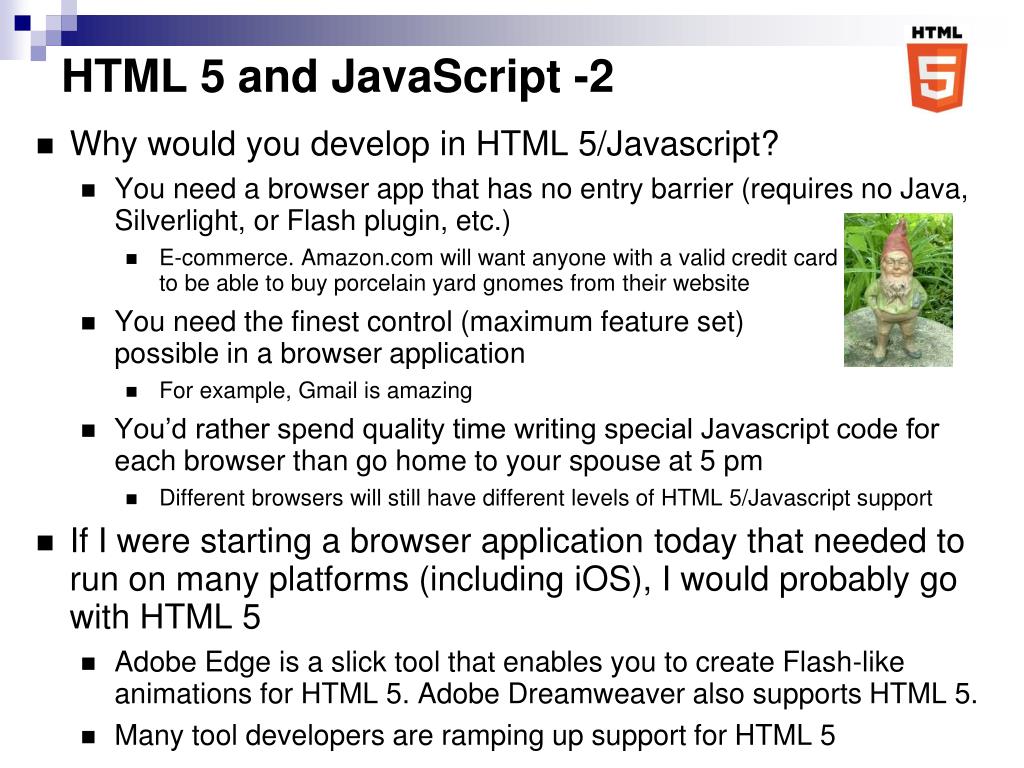 HTML 5 and JavaScript -2

HTML
5

- Why would you develop in HTML 5/Javascript?
  - You need a browser app that has no entry barrier (requires no Java, Silverlight, or Flash plugin, etc.)
    - E-commerce. Amazon.com will want anyone with a valid credit card to be able to buy porcelain yard gnomes from their website
  - You need the finest control (maximum feature set) possible in a browser application
    - For example, Gmail is amazing
  - You'd rather spend quality time writing special Javascript code for each browser than go home to your spouse at 5 pm
    - Different browsers will still have different levels of HTML 5/Javascript support
- If I were starting a browser application today that needed to run on many platforms (including iOS), I would probably go with HTML 5
  - Adobe Edge is a slick tool that enables you to create Flash-like animations for HTML 5. Adobe Dreamweaver also supports HTML 5.
  - Many tool developers are ramping up support for HTML 5